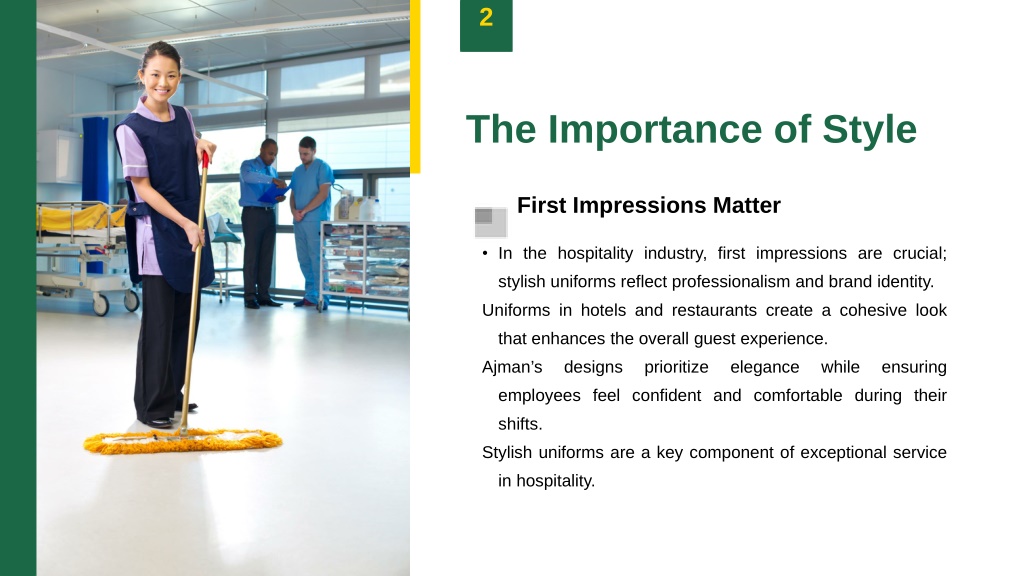 2

The Importance of Style

First Impressions Matter

• In the hospitality industry, first impressions are crucial; stylish uniforms reflect professionalism and brand identity.

Uniforms in hotels and restaurants create a cohesive look that enhances the overall guest experience.

Ajman's designs prioritize elegance while ensuring employees feel confident and comfortable during their shifts.

Stylish uniforms are a key component of exceptional service in hospitality.